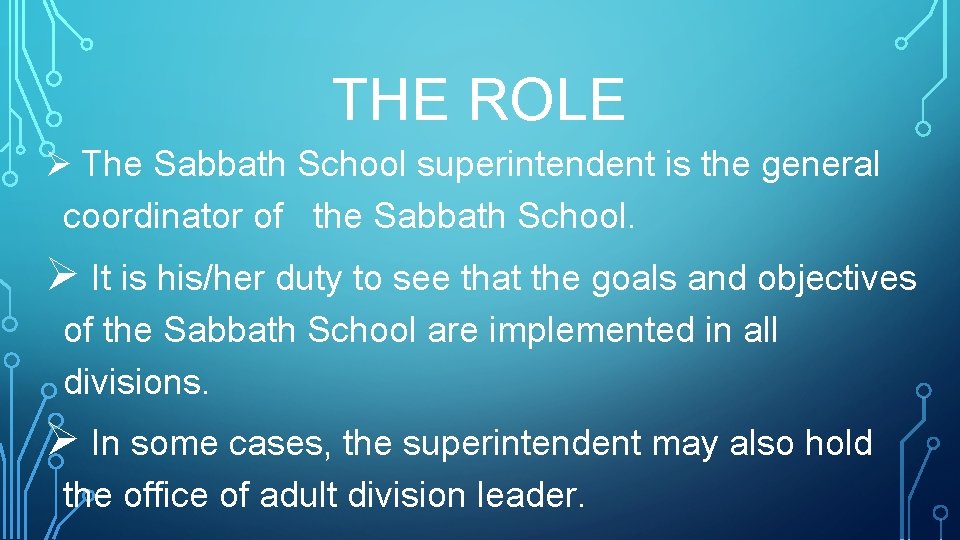 THE ROLE

➢ The Sabbath School superintendent is the general coordinator of the Sabbath School.

➢ It is his/her duty to see that the goals and objectives of the Sabbath School are implemented in all divisions.

➢ In some cases, the superintendent may also hold the office of adult division leader.